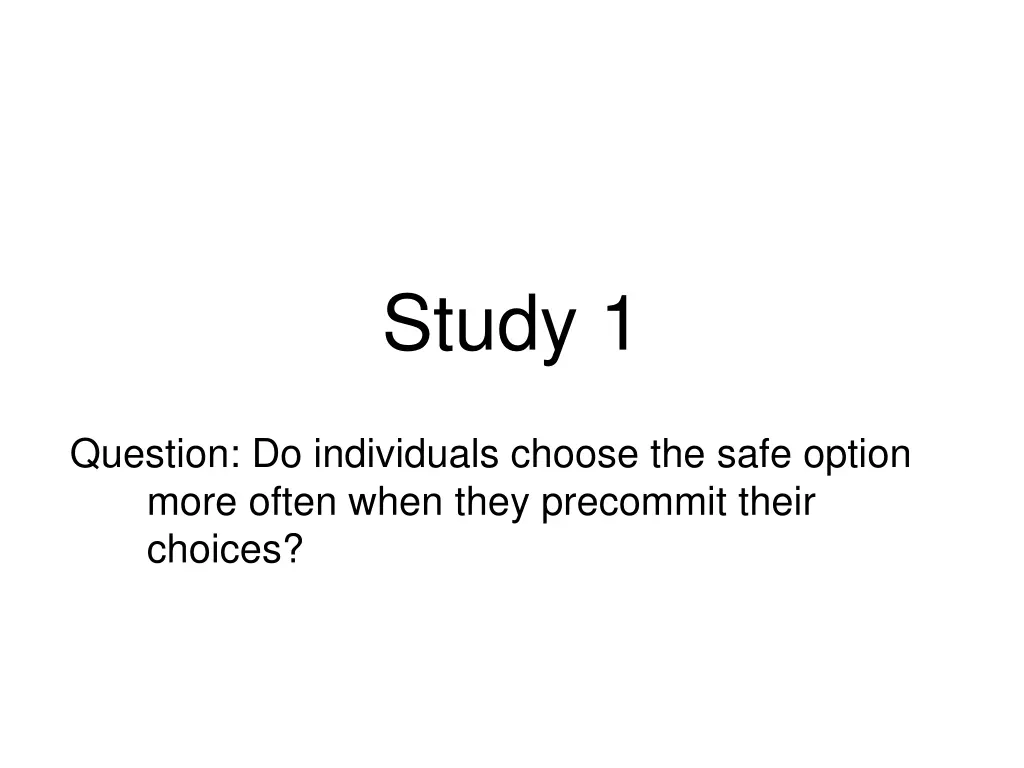 Study 1

Question: Do individuals choose the safe option more often when they precommit their choices?